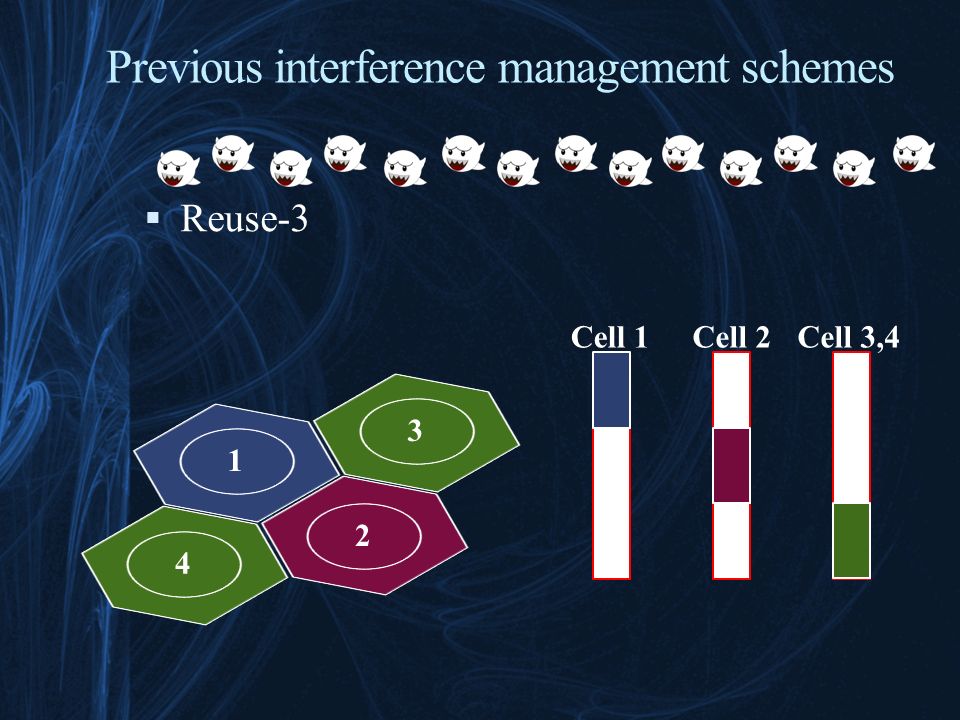 Previous interference management schemes

▪ Reuse-3

Cell 1 Cell 2 Cell 3,4

1

3

2

4